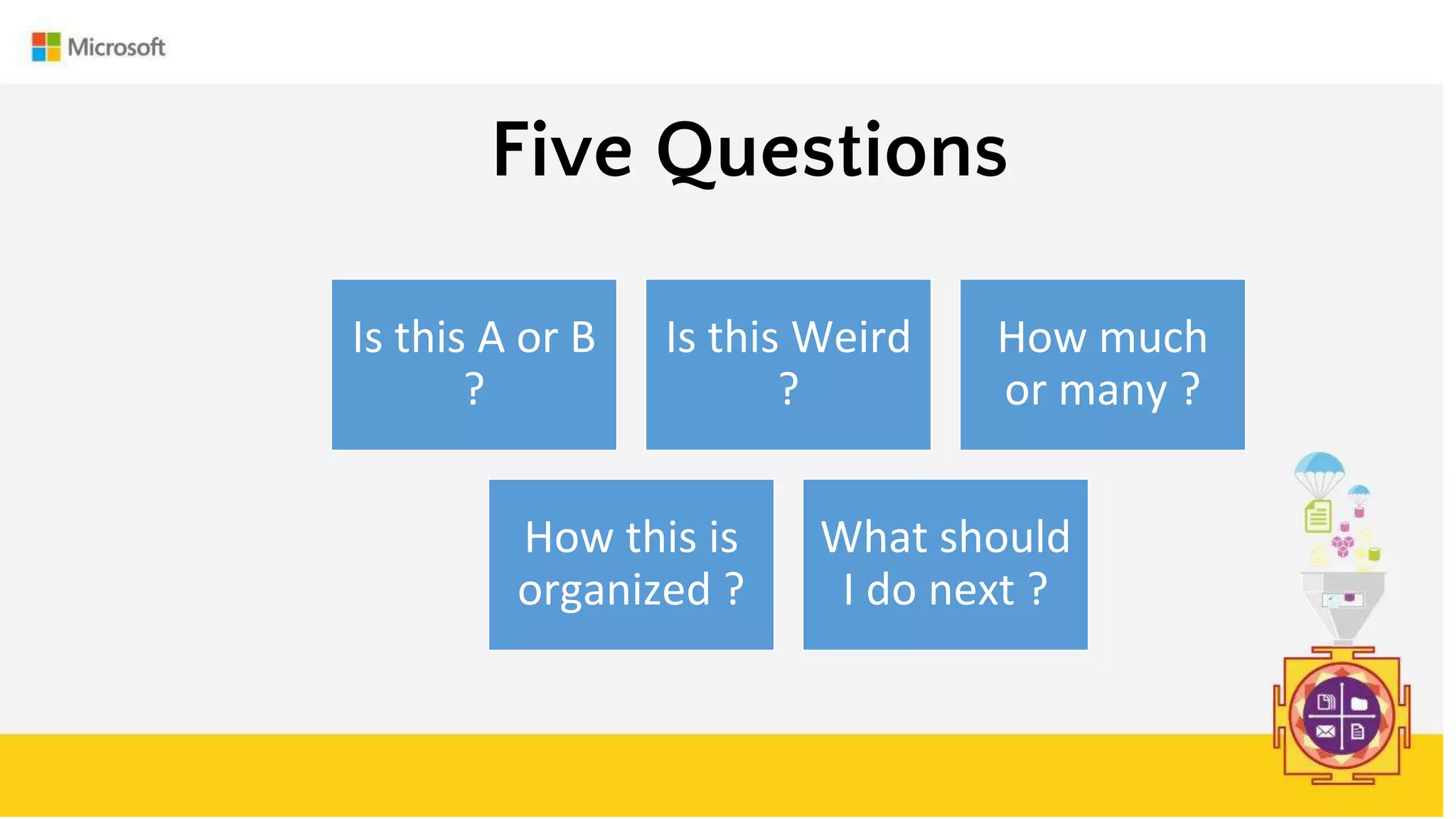 Microsoft

Five Questions

Is this A or B ?

Is this Weird ?

How much or many ?

How this is organized ?

What should I do next ?